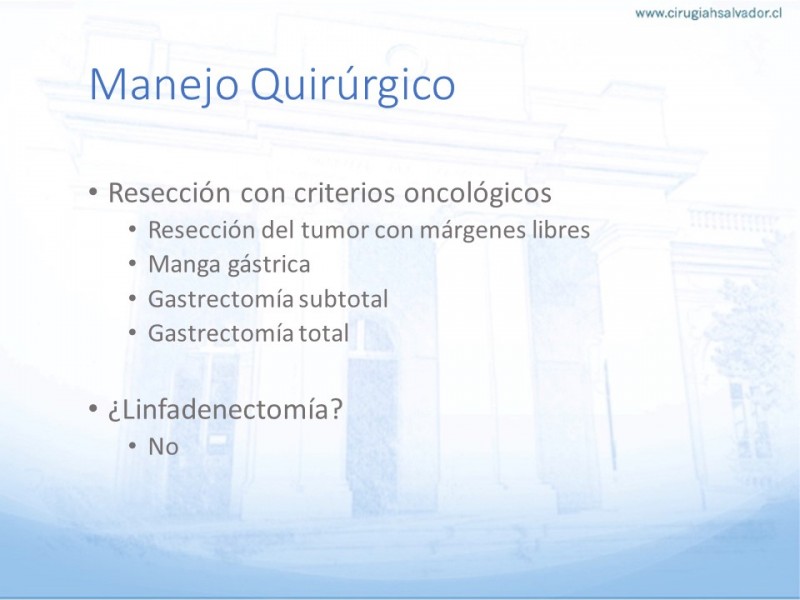 www.cirugiahsalvador.cl

Manejo Quirúrgico

• Resección con criterios oncológicos
  • Resección del tumor con márgenes libres
  • Manga gástrica
  • Gastrectomía subtotal
  • Gastrectomía total

• ¿Linfadenectomía?
  • No